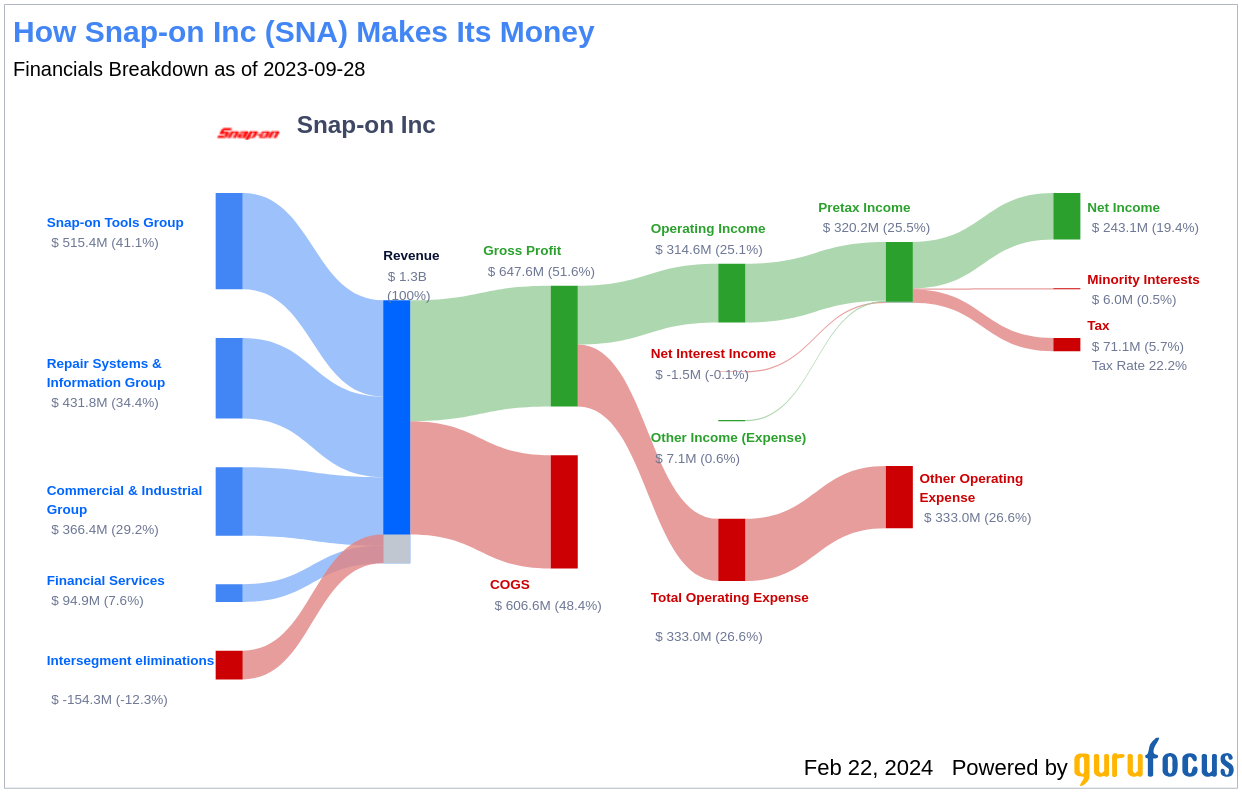 How Snap-on Inc (SNA) Makes Its Money

Financials Breakdown as of 2023-09-28

Snap-on

Snap-on Inc

Snap-on Tools Group
$ 515.4M (41.1%)

Repair Systems & Information Group
$ 431.8M (34.4%)

Commercial & Industrial Group
$ 366.4M (29.2%)

Financial Services
$ 94.9M (7.6%)

Intersegment eliminations
$ -154.3M (-12.3%)

Revenue
$ 1.3B
(100%)

Gross Profit
$ 647.6M (51.6%)

COGS
$ 606.6M (48.4%)

Operating Income
$ 314.6M (25.1%)

Net Interest Income
$ -1.5M (-0.1%)

Other Income (Expense)
$ 7.1M (0.6%)

Total Operating Expense
$ 333.0M (26.6%)

Pretax Income
$ 320.2M (25.5%)

Other Operating Expense
$ 333.0M (26.6%)

Net Income
$ 243.1M (19.4%)

Minority Interests
$ 6.0M (0.5%)

Tax
$ 71.1M (5.7%)
Tax Rate 22.2%

Feb 22, 2024 Powered by gurufocus